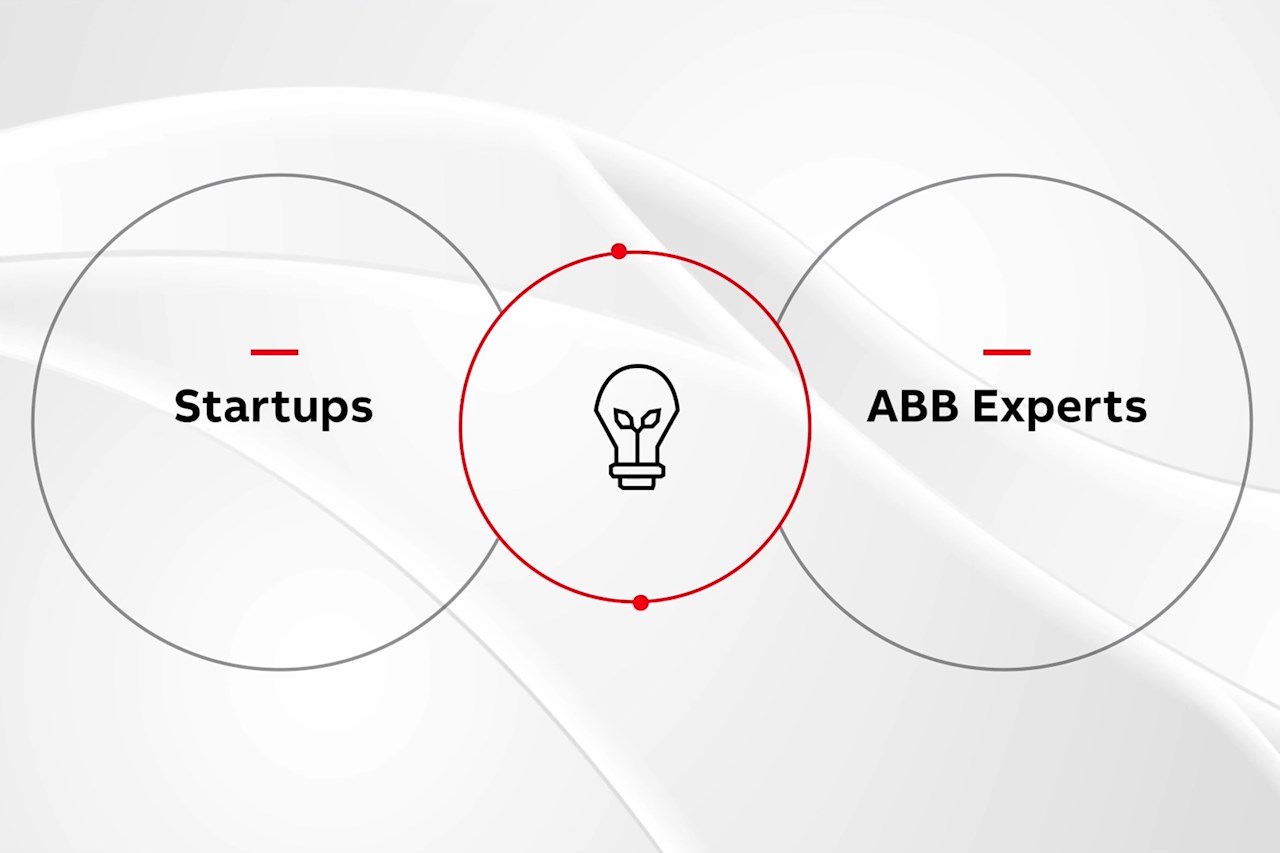 Startups

ABB Experts